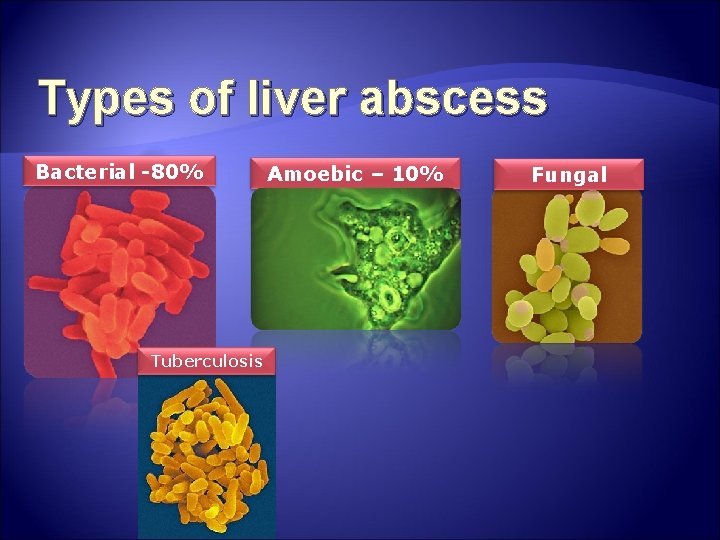 Types of liver abscess

Bacterial -80%

Amoebic – 10%

Fungal

Tuberculosis